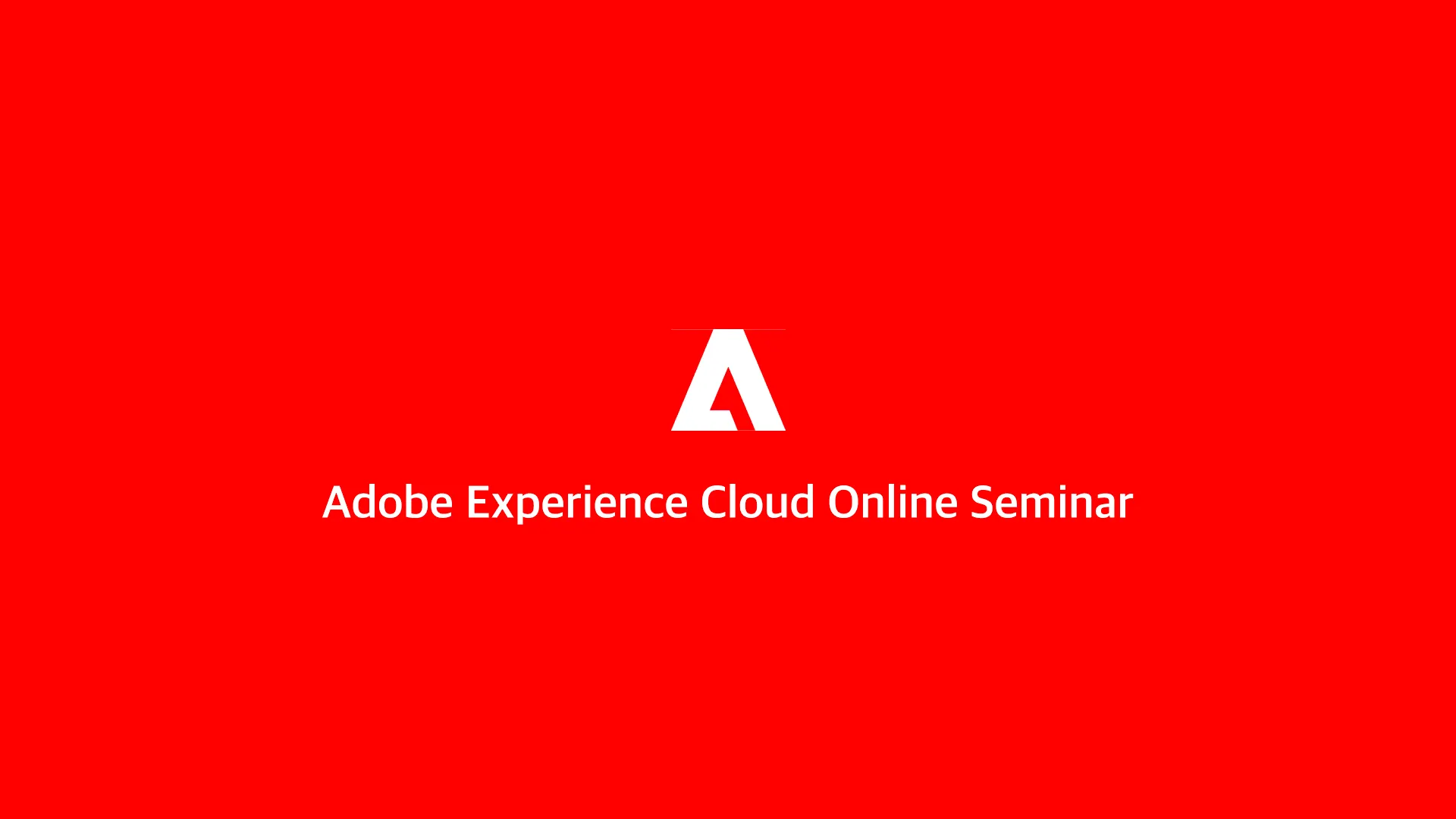 Adobe Experience Cloud Online Seminar